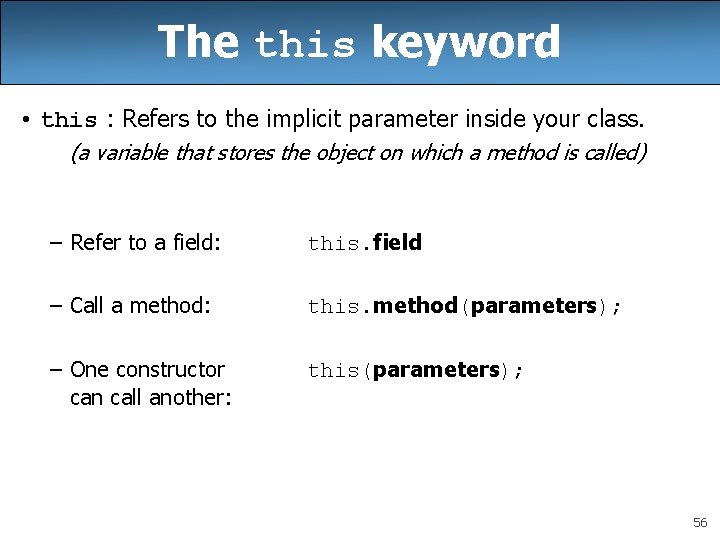 The this keyword

• this : Refers to the implicit parameter inside your class.
(a variable that stores the object on which a method is called)

– Refer to a field: this.field

– Call a method: this.method(parameters);

– One constructor can call another: this(parameters);

56